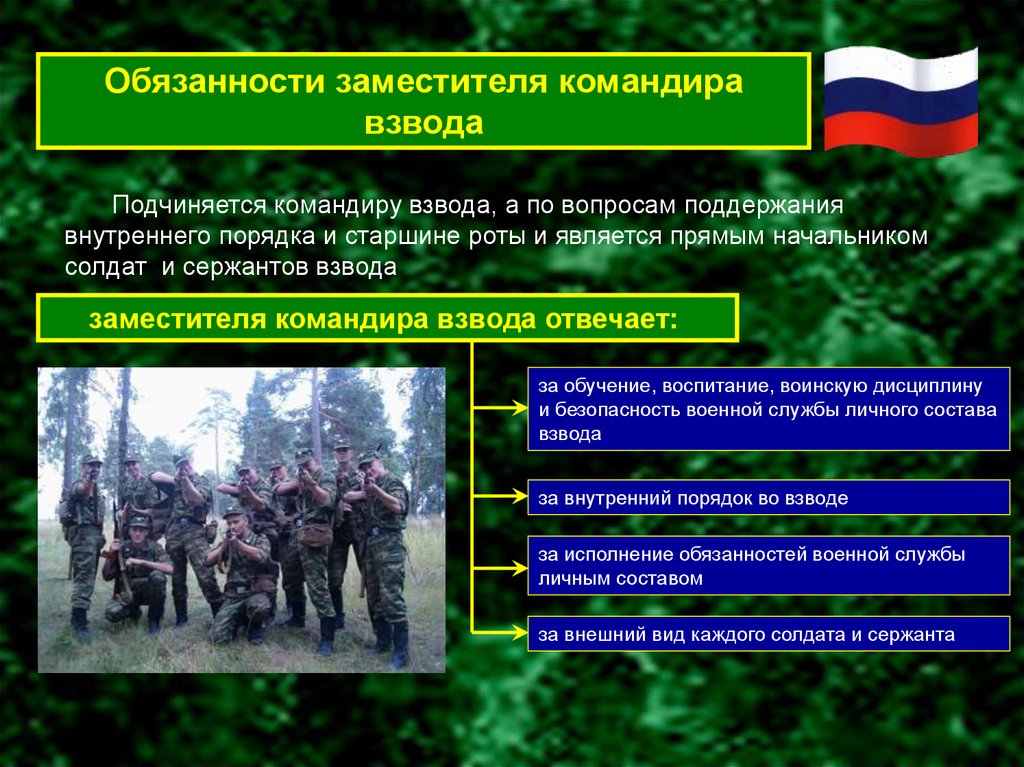 Обязанности заместителя командира взвода

Подчиняется командиру взвода, а по вопросам поддержания внутреннего порядка и старшине роты и является прямым начальником солдат и сержантов взвода

заместителя командира взвода отвечает:

за обучение, воспитание, воинскую дисциплину и безопасность военной службы личного состава взвода

за внутренний порядок во взводе

за исполнение обязанностей военной службы личным составом

за внешний вид каждого солдата и сержанта